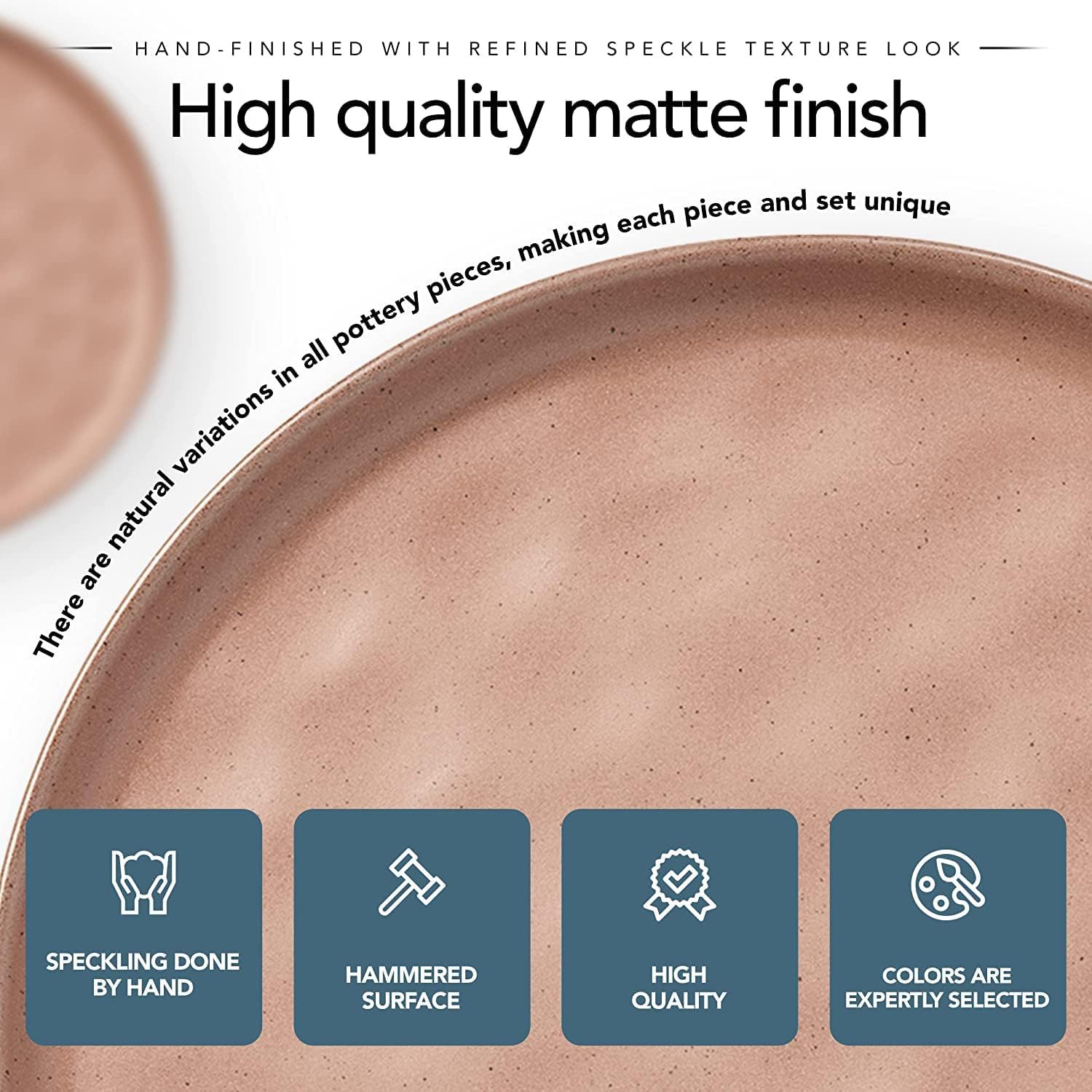 HAND-FINISHED WITH REFINED SPECKLE TEXTURE LOOK

High quality matte finish

There are natural variations in all pottery pieces, making each piece and set unique

SPECKLING DONE BY HAND

HAMMERED SURFACE

HIGH QUALITY

COLORS ARE EXPERTLY SELECTED